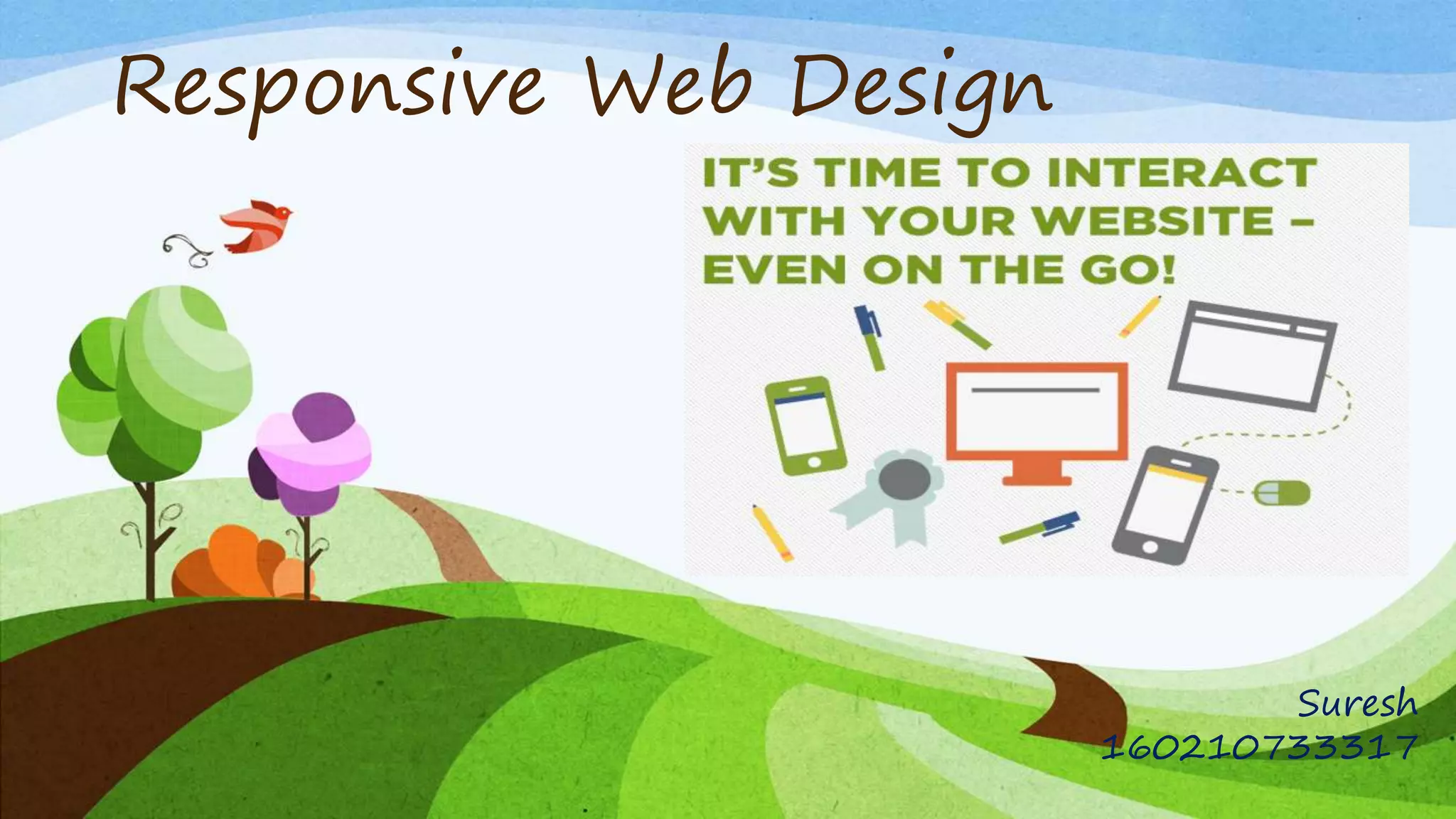 Responsive Web Design

IT'S TIME TO INTERACT WITH YOUR WEBSITE – EVEN ON THE GO!

Suresh
160210733317